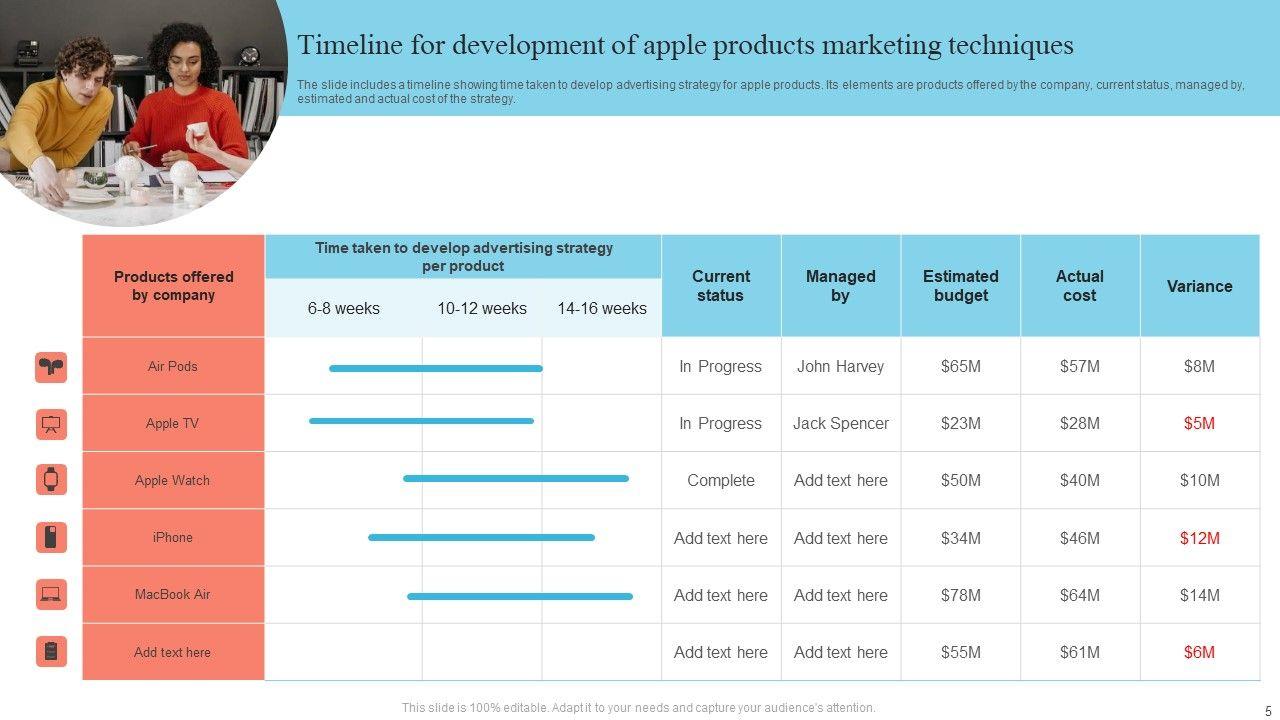 Timeline for development of apple products marketing techniques

The slide includes a timeline showing time taken to develop advertising strategy for apple products. Its elements are products offered by the company, current status, managed by, estimated and actual cost of the strategy.

| Products offered by company | Time taken to develop advertising strategy per product: 6-8 weeks | 10-12 weeks | 14-16 weeks | Current status | Managed by | Estimated budget | Actual cost | Variance |
|---|---|---|---|---|---|---|---|---|
| Air Pods | | | | In Progress | John Harvey | $65M | $57M | $8M |
| Apple TV | | | | In Progress | Jack Spencer | $23M | $28M | $5M |
| Apple Watch | | | | Complete | Add text here | $50M | $40M | $10M |
| iPhone | | | | Add text here | Add text here | $34M | $46M | $12M |
| MacBook Air | | | | Add text here | Add text here | $78M | $64M | $14M |
| Add text here | | | | Add text here | Add text here | $55M | $61M | $6M |

This slide is 100% editable. Adapt it to your needs and capture your audience's attention.

5